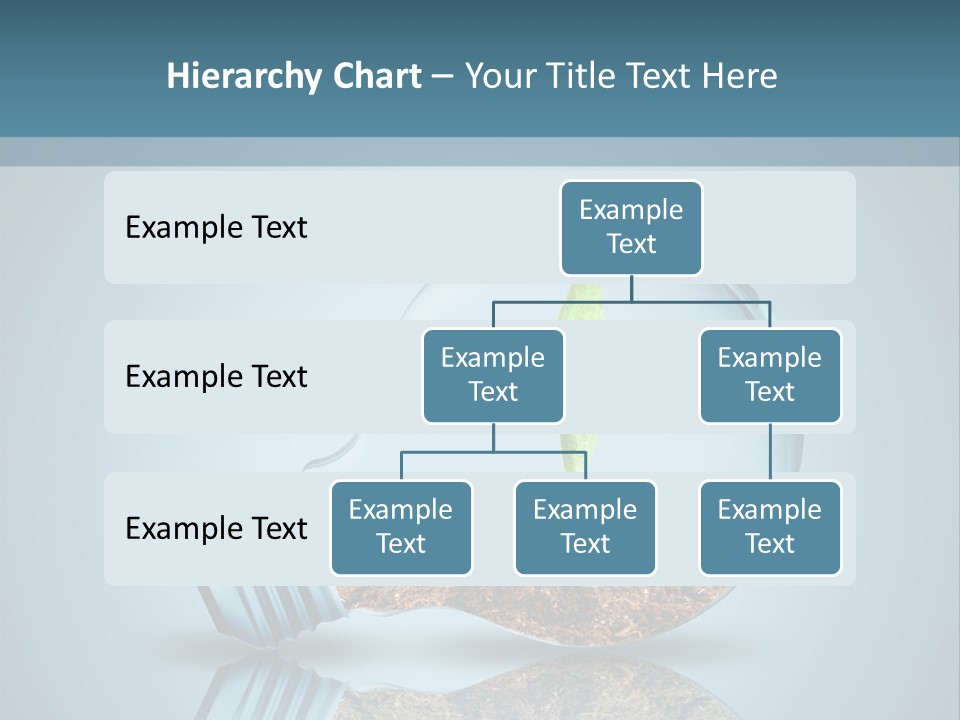 Hierarchy Chart – Your Title Text Here

Example Text

Example Text

Example Text

Example Text

Example Text

Example Text

Example Text

Example Text

Example Text